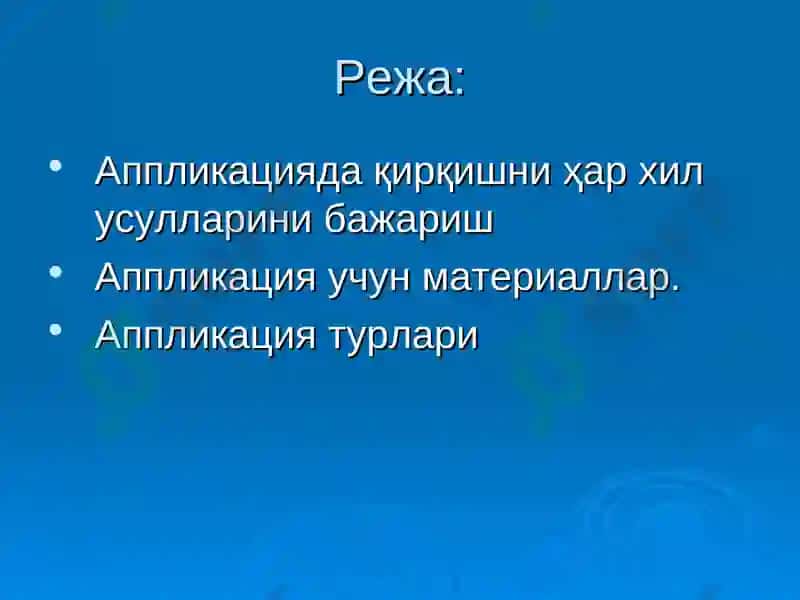 Режа:

• Аппликацияда қирқишни ҳар хил усулларини бажариш
• Аппликация учун материаллар.
• Аппликация турлари